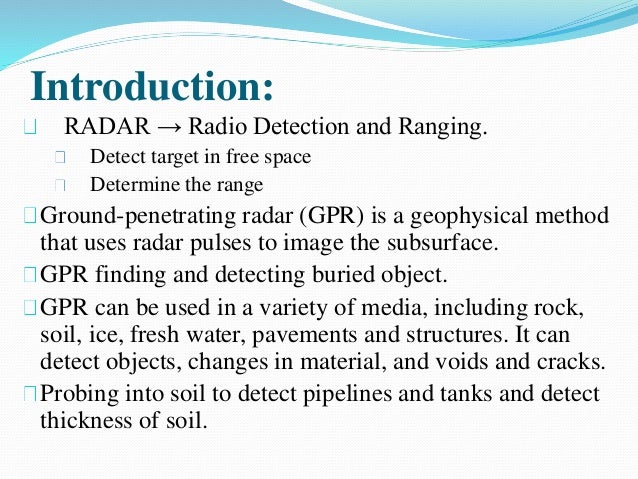 Introduction:

RADAR → Radio Detection and Ranging.

Detect target in free space

Determine the range

Ground-penetrating radar (GPR) is a geophysical method that uses radar pulses to image the subsurface.

GPR finding and detecting buried object.

GPR can be used in a variety of media, including rock, soil, ice, fresh water, pavements and structures. It can detect objects, changes in material, and voids and cracks.

Probing into soil to detect pipelines and tanks and detect thickness of soil.